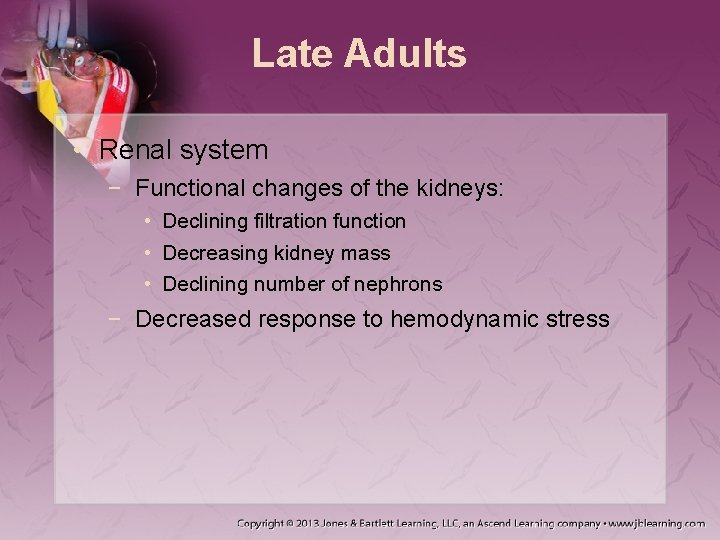 Late Adults

• Renal system
    – Functional changes of the kidneys:
        • Declining filtration function
        • Decreasing kidney mass
        • Declining number of nephrons
    – Decreased response to hemodynamic stress

Copyright © 2013 Jones & Bartlett Learning, LLC, an Ascend Learning company • www.jblearning.com